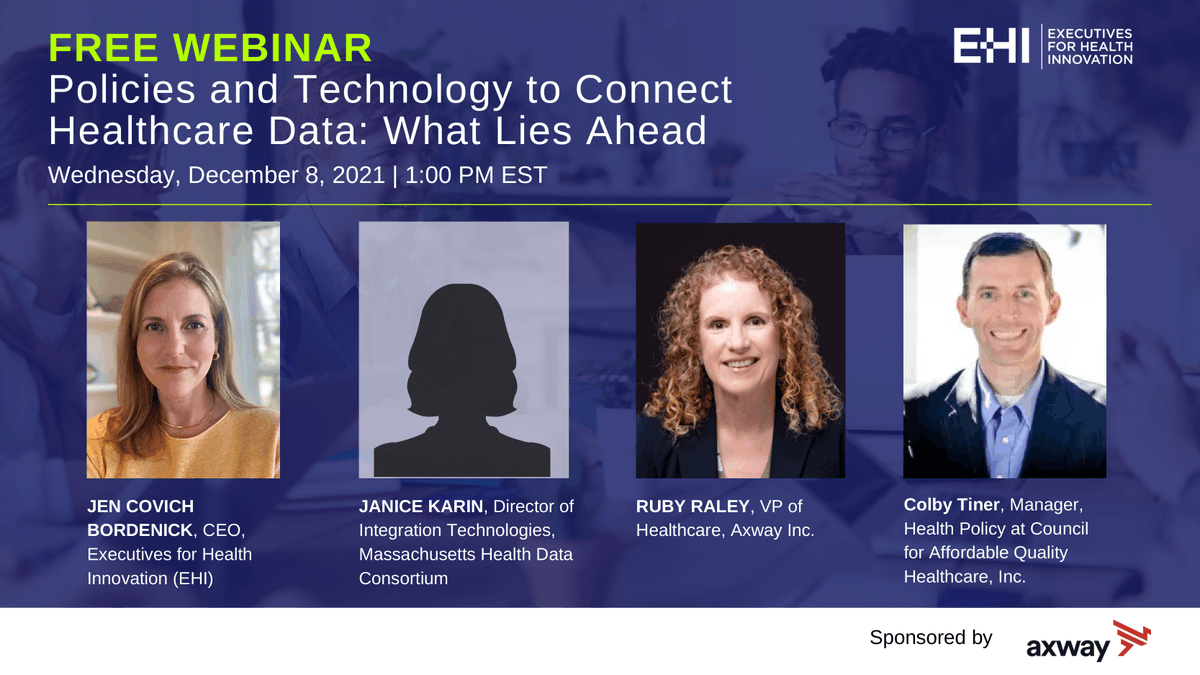 FREE WEBINAR
Policies and Technology to Connect Healthcare Data: What Lies Ahead
Wednesday, December 8, 2021 | 1:00 PM EST

EHI | EXECUTIVES FOR HEALTH INNOVATION

JEN COVICH BORDENICK, CEO, Executives for Health Innovation (EHI)

JANICE KARIN, Director of Integration Technologies, Massachusetts Health Data Consortium

RUBY RALEY, VP of Healthcare, Axway Inc.

Colby Tiner, Manager, Health Policy at Council for Affordable Quality Healthcare, Inc.

Sponsored by axway